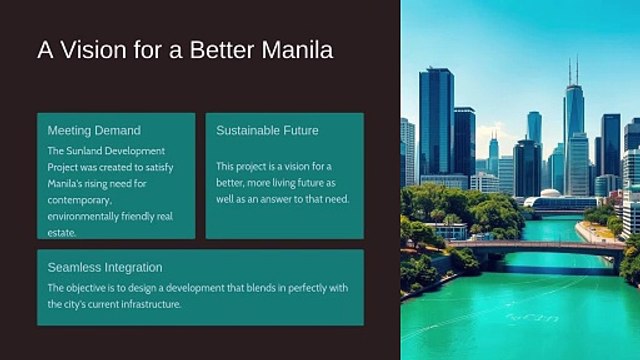 A Vision for a Better Manila

Meeting Demand

The Sunland Development Project was created to satisfy Manila's rising need for contemporary, environmentally friendly real estate.

Sustainable Future

This project is a vision for a better, more living future as well as an answer to that need.

Seamless Integration

The objective is to design a development that blends in perfectly with the city's current infrastructure.